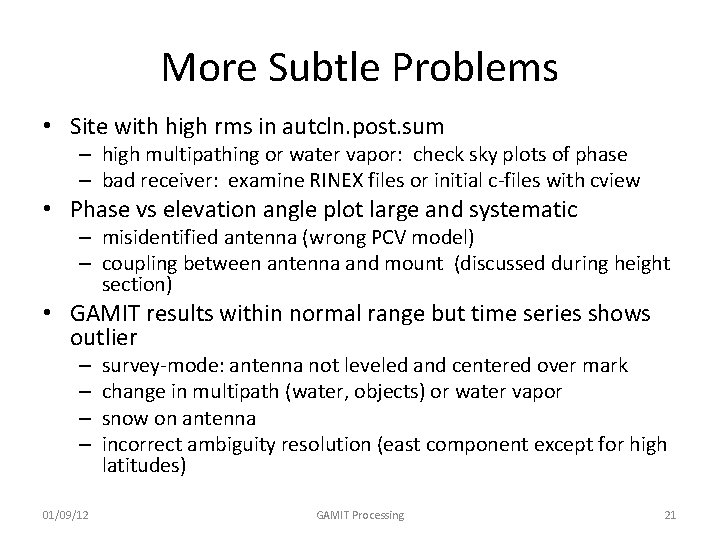 More Subtle Problems

• Site with high rms in autcln.post.sum
– high multipathing or water vapor: check sky plots of phase
– bad receiver: examine RINEX files or initial c-files with cview
• Phase vs elevation angle plot large and systematic
– misidentified antenna (wrong PCV model)
– coupling between antenna and mount (discussed during height section)
• GAMIT results within normal range but time series shows outlier
– survey-mode: antenna not leveled and centered over mark
– change in multipath (water, objects) or water vapor
– snow on antenna
– incorrect ambiguity resolution (east component except for high latitudes)

01/09/12 GAMIT Processing 21